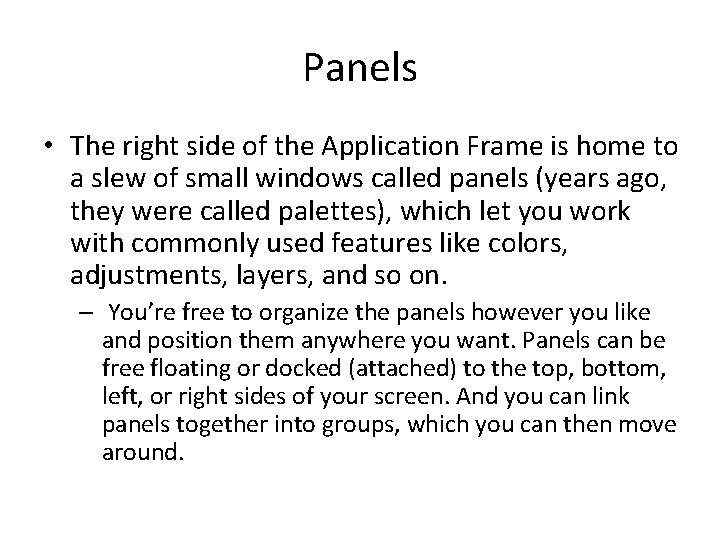 Panels

• The right side of the Application Frame is home to a slew of small windows called panels (years ago, they were called palettes), which let you work with commonly used features like colors, adjustments, layers, and so on.

– You're free to organize the panels however you like and position them anywhere you want. Panels can be free floating or docked (attached) to the top, bottom, left, or right sides of your screen. And you can link panels together into groups, which you can then move around.